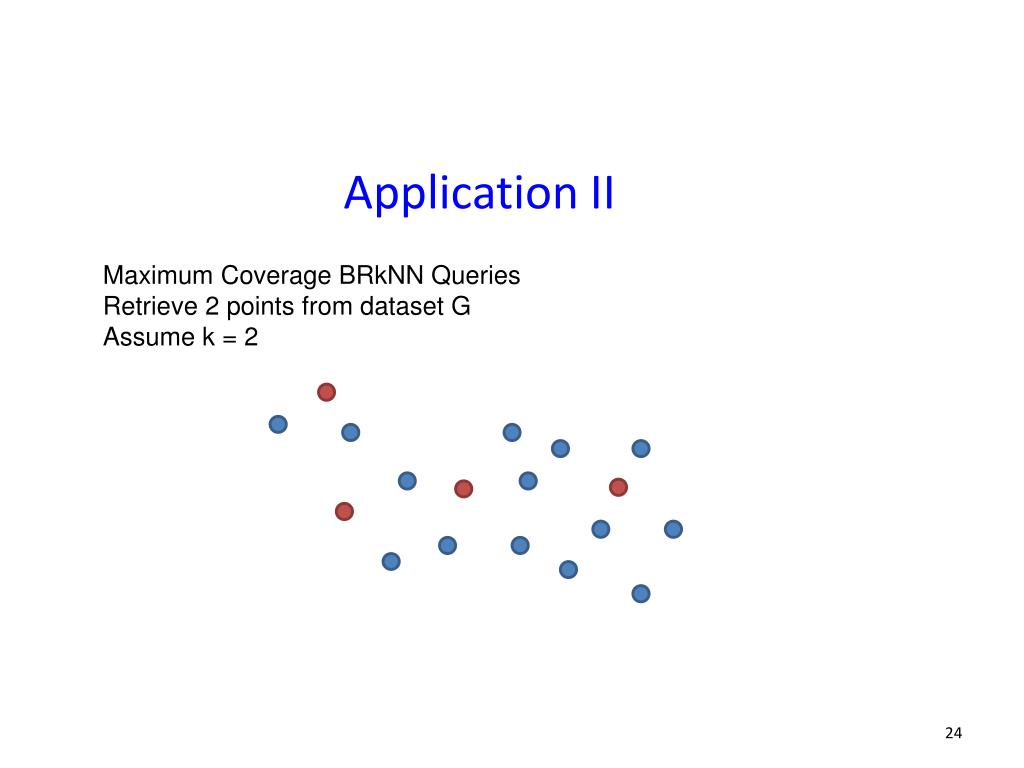 Application II

Maximum Coverage BRkNN Queries
Retrieve 2 points from dataset G
Assume k = 2

24